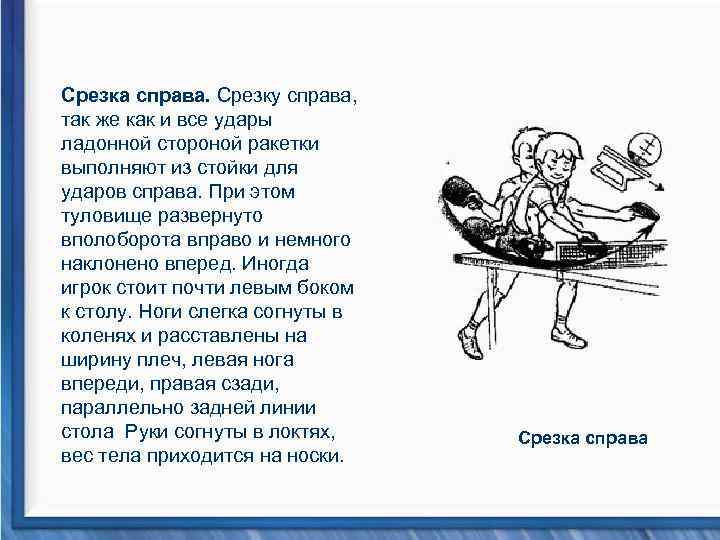 **Срезка справа.** Срезку справа, так же как и все удары ладонной стороной ракетки выполняют из стойки для ударов справа. При этом туловище развернуто вполоборота вправо и немного наклонено вперед. Иногда игрок стоит почти левым боком к столу. Ноги слегка согнуты в коленях и расставлены на ширину плеч, левая нога впереди, правая сзади, параллельно задней линии стола  Руки согнуты в локтях, вес тела приходится на носки.

Срезка справа